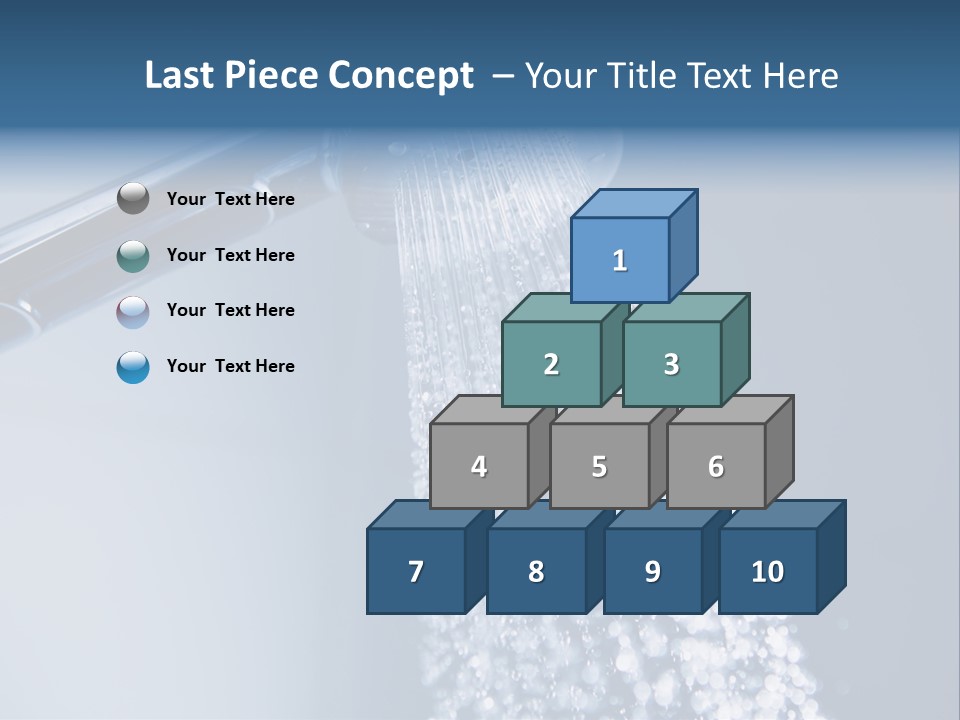 Last Piece Concept – Your Title Text Here

Your Text Here

Your Text Here

Your Text Here

Your Text Here

1

2 3

4 5 6

7 8 9 10